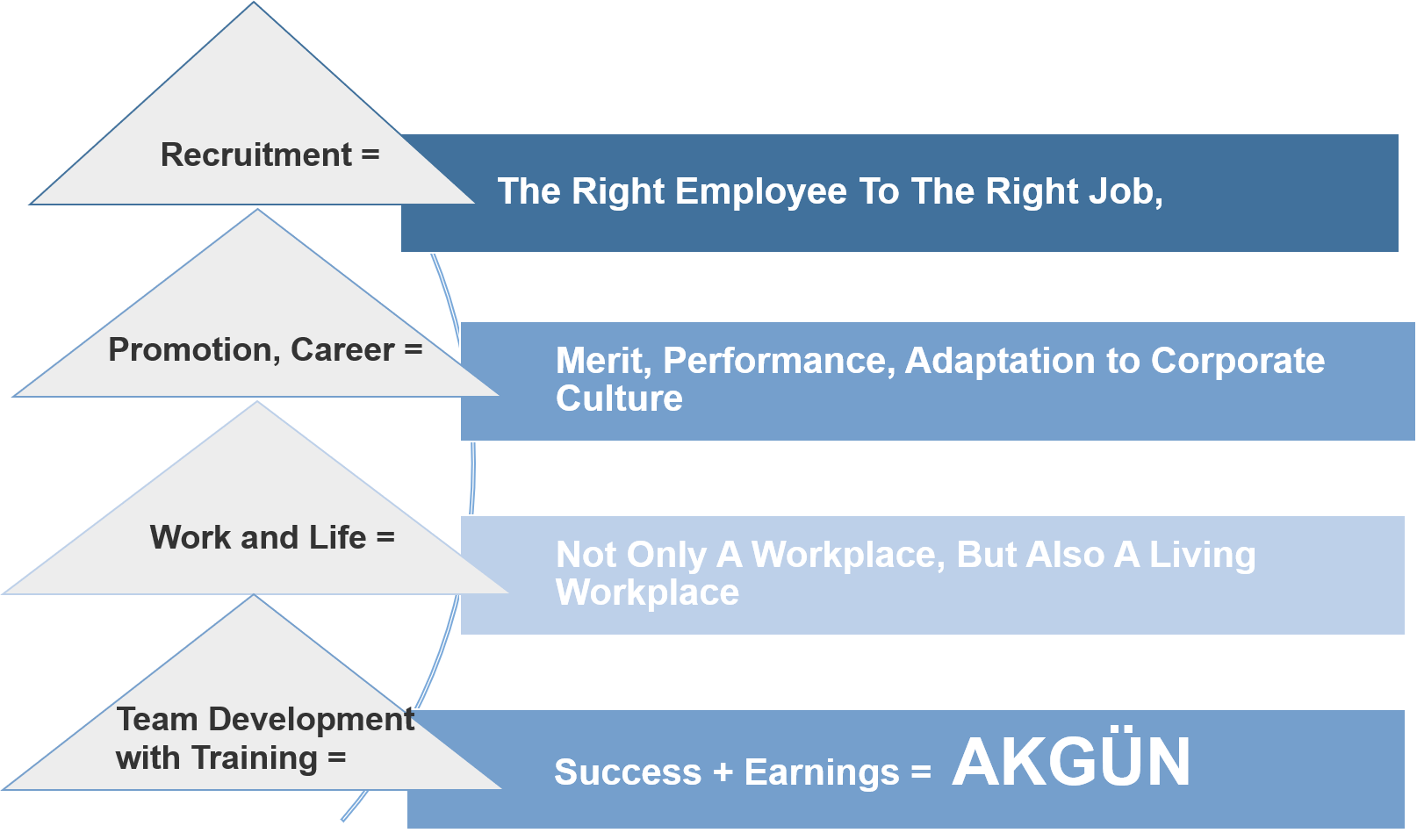 Recruitment =

The Right Employee To The Right Job,

Promotion, Career =

Merit, Performance, Adaptation to Corporate Culture

Work and Life =

Not Only A Workplace, But Also A Living Workplace

Team Development with Training =

Success + Earnings = AKGÜN